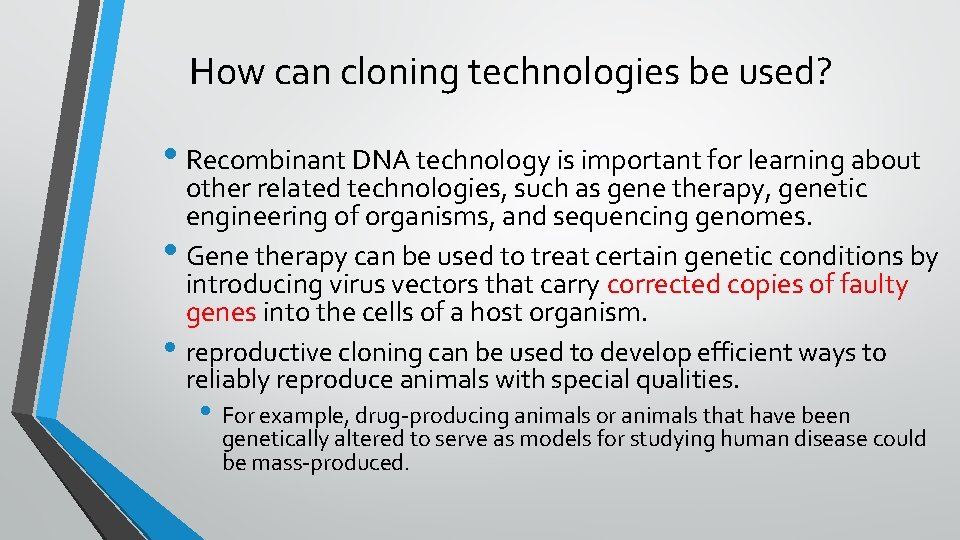 How can cloning technologies be used?

• Recombinant DNA technology is important for learning about other related technologies, such as gene therapy, genetic engineering of organisms, and sequencing genomes.

• Gene therapy can be used to treat certain genetic conditions by introducing virus vectors that carry corrected copies of faulty genes into the cells of a host organism.

• reproductive cloning can be used to develop efficient ways to reliably reproduce animals with special qualities.

• For example, drug-producing animals or animals that have been genetically altered to serve as models for studying human disease could be mass-produced.